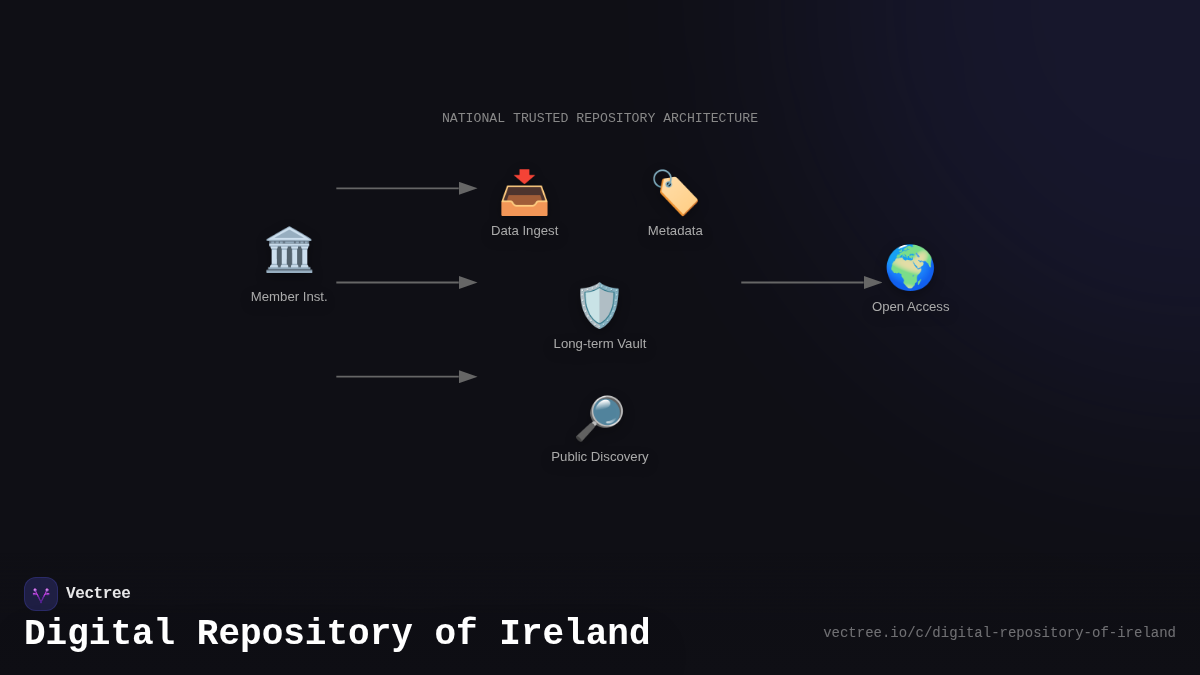 NATIONAL TRUSTED REPOSITORY ARCHITECTURE

Member Inst.

Data Ingest

Metadata

Long-term Vault

Public Discovery

Open Access

Vectree

Digital Repository of Ireland

vectree.io/c/digital-repository-of-ireland